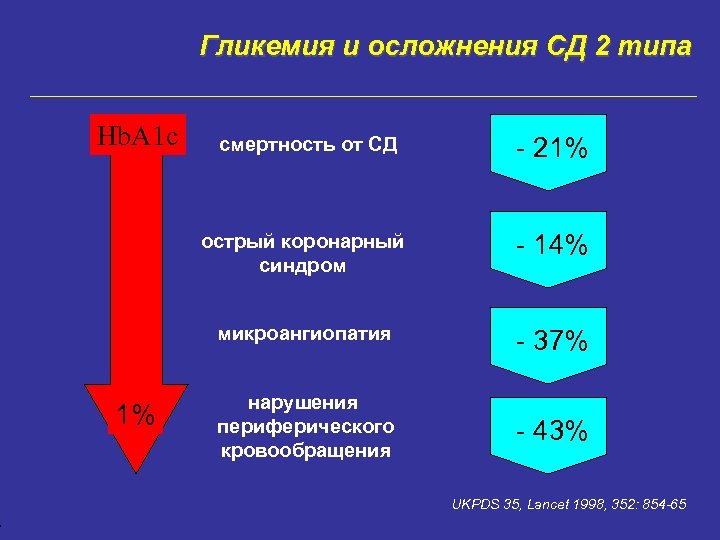 Гликемия и осложнения СД 2 типа

HbA1c

1%

смертность от СД

- 21%

острый коронарный синдром

- 14%

микроангиопатия

- 37%

нарушения периферического кровообращения

- 43%

UKPDS 35, Lancet 1998, 352: 854-65